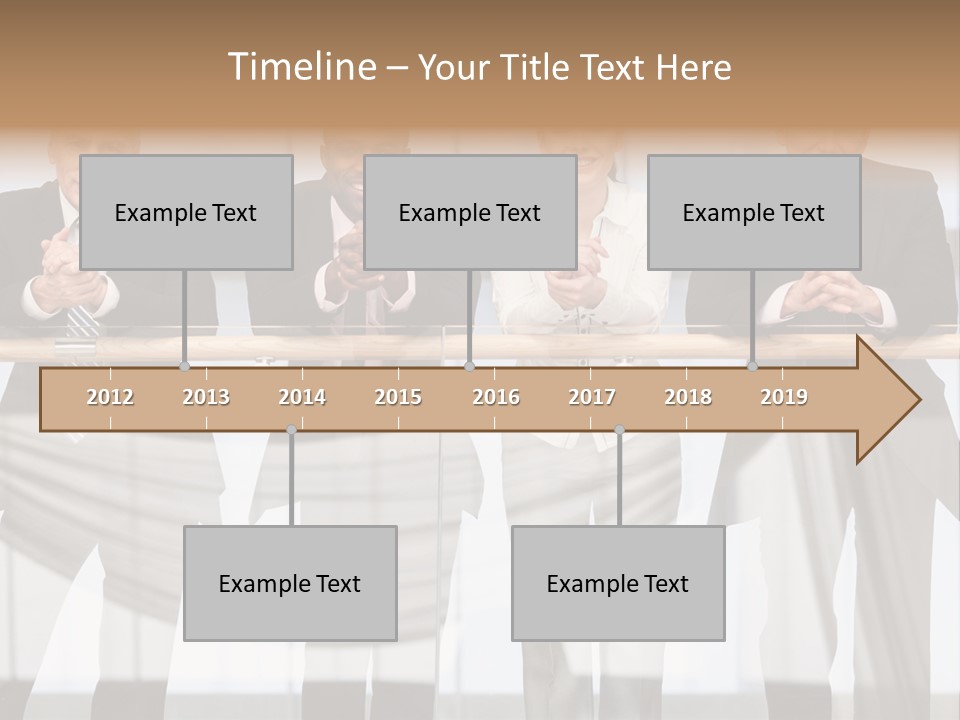 Timeline – Your Title Text Here

Example Text

Example Text

Example Text

2012
2013
2014
2015
2016
2017
2018
2019

Example Text

Example Text